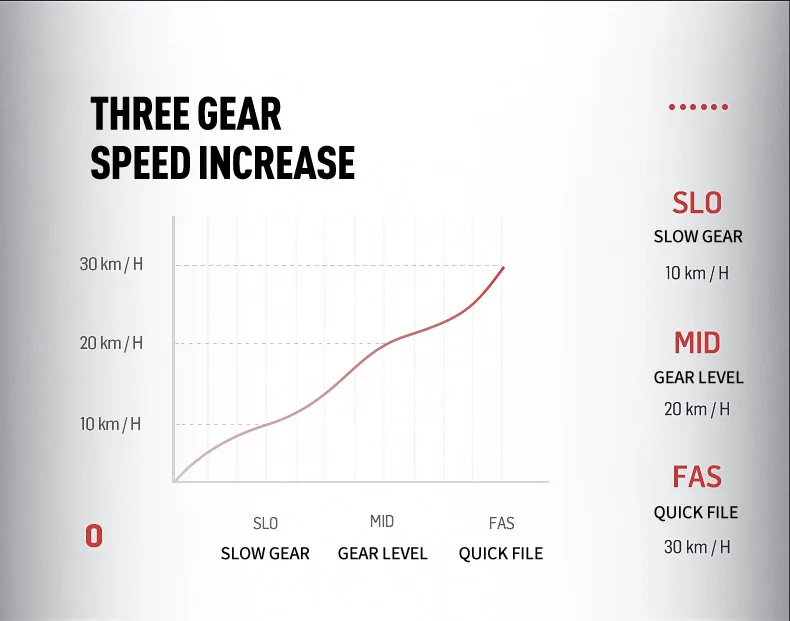 THREE GEAR SPEED INCREASE

30 km / H

20 km / H

10 km / H

0

SLO
SLOW GEAR

MID
GEAR LEVEL

FAS
QUICK FILE

SLO
SLOW GEAR
10 km / H

MID
GEAR LEVEL
20 km / H

FAS
QUICK FILE
30 km / H